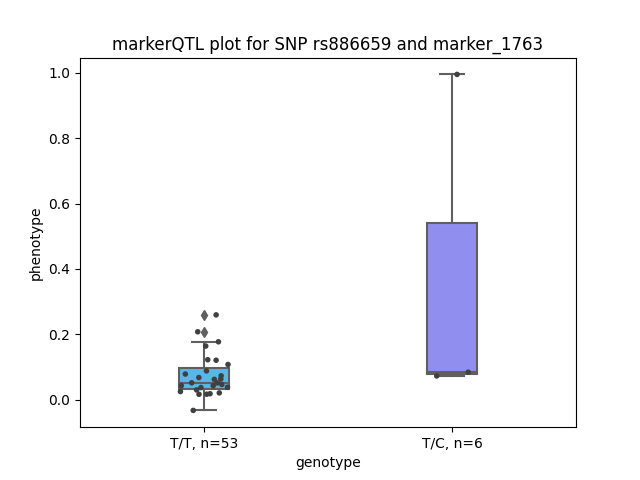 markerQTL plot for SNP rs886659 and marker_1763

phenotype

1.0
0.8
0.6
0.4
0.2
0.0

T/T, n=53
T/C, n=6

genotype